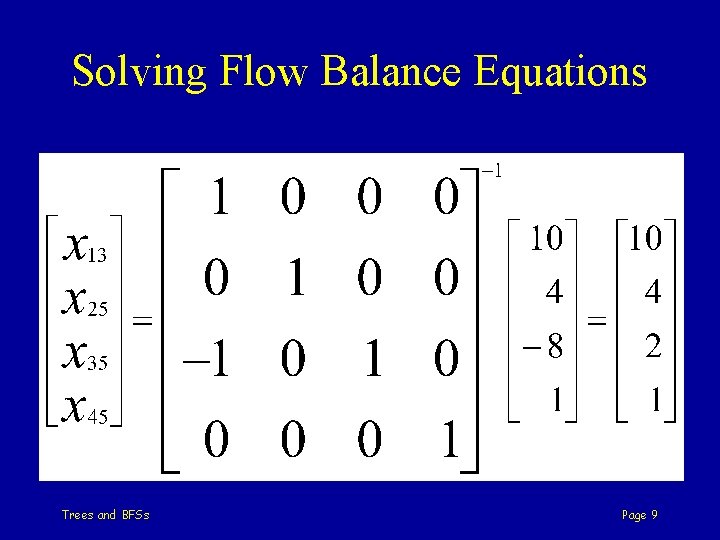 Solving Flow Balance Equations

$\begin{bmatrix} x_{13} \\ x_{25} \\ x_{35} \\ x_{45} \end{bmatrix} = \begin{bmatrix} 1 & 0 & 0 & 0 \\ 0 & 1 & 0 & 0 \\ -1 & 0 & 1 & 0 \\ 0 & 0 & 0 & 1 \end{bmatrix}^{-1} \begin{bmatrix} 10 \\ 4 \\ -8 \\ 1 \end{bmatrix} = \begin{bmatrix} 10 \\ 4 \\ 2 \\ 1 \end{bmatrix}$

Trees and BFSs

Page 9